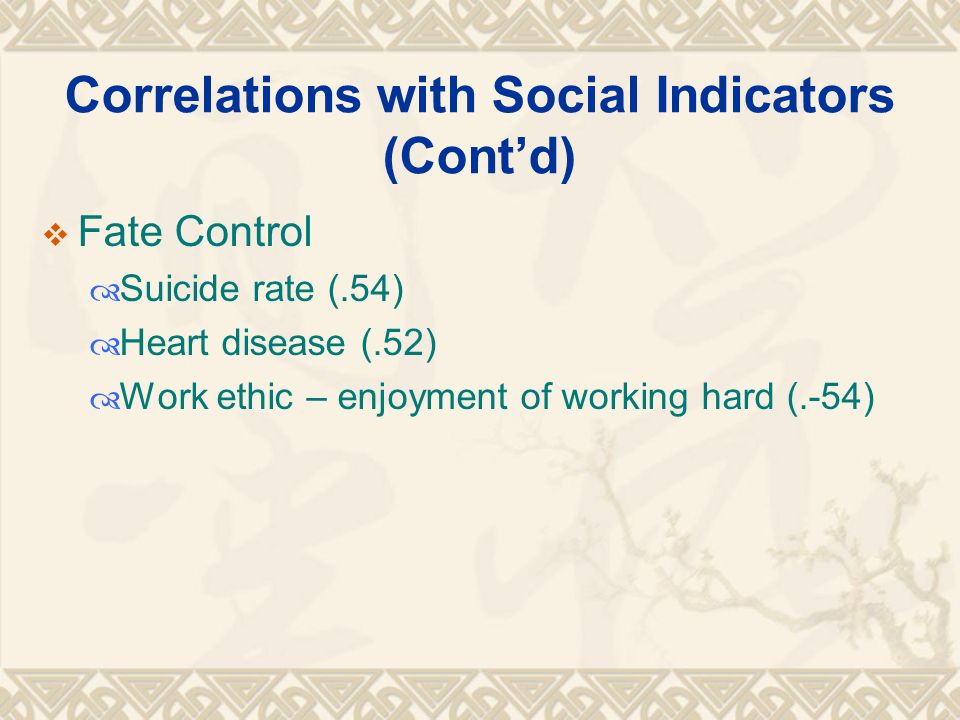 Correlations with Social Indicators (Cont’d)

Fate Control

Suicide rate (.54)

Heart disease (.52)

Work ethic – enjoyment of working hard (.-54)